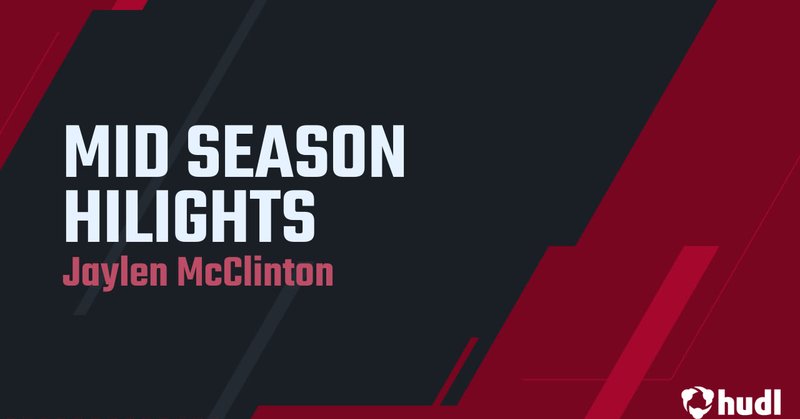 MID SEASON HILIGHTS
Jaylen McClinton

hudl